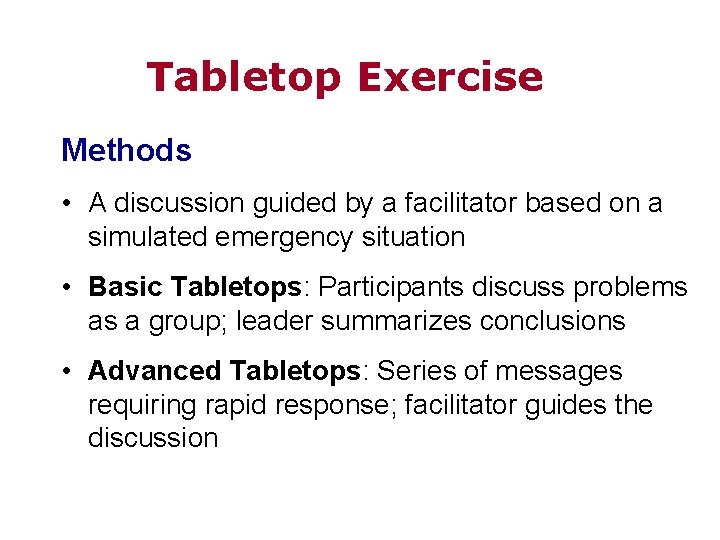 Tabletop Exercise

Methods

• A discussion guided by a facilitator based on a simulated emergency situation

• Basic Tabletops: Participants discuss problems as a group; leader summarizes conclusions

• Advanced Tabletops: Series of messages requiring rapid response; facilitator guides the discussion